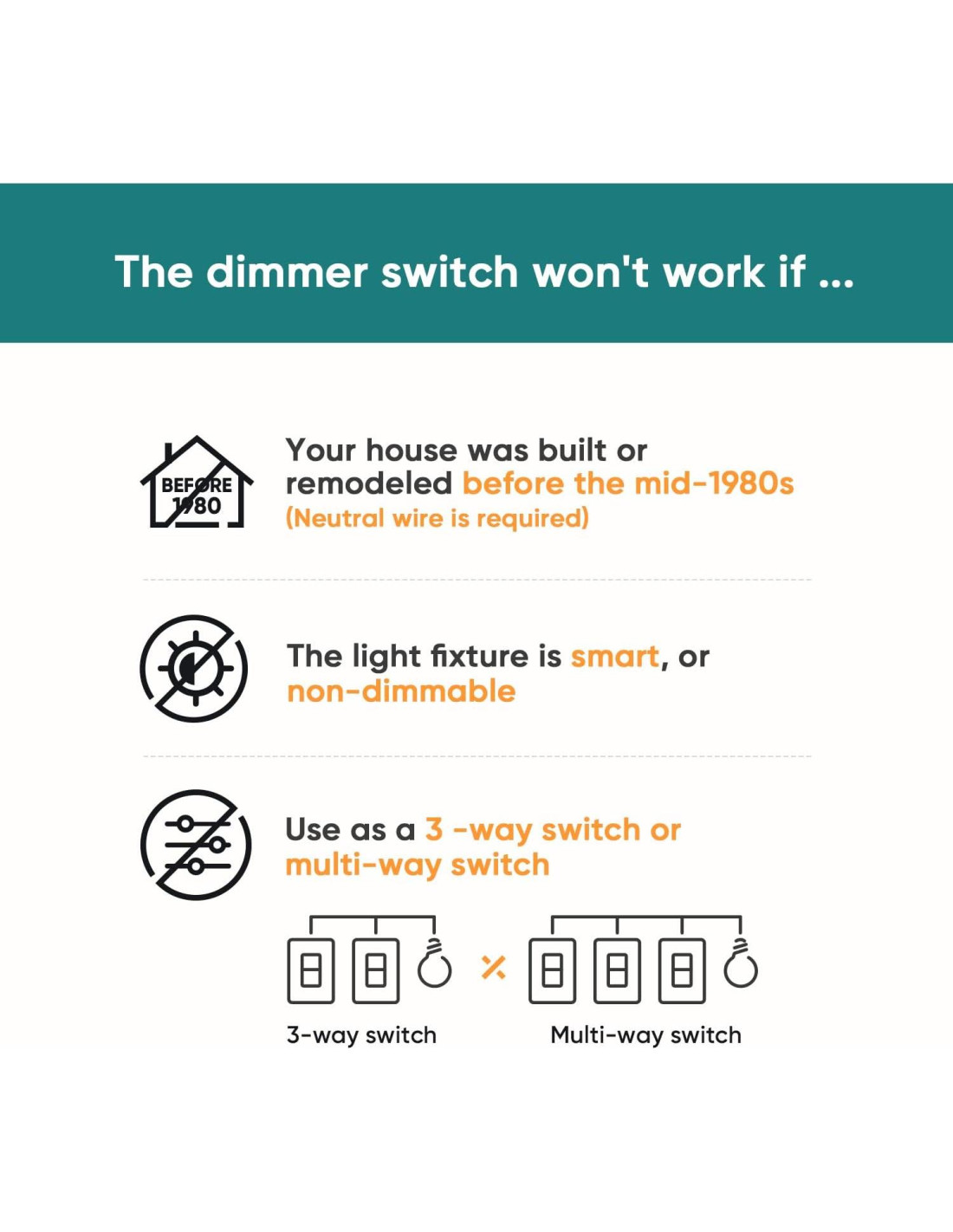 The dimmer switch won't work if ...

BEFORE 1980

Your house was built or remodeled before the mid-1980s (Neutral wire is required)

The light fixture is smart, or non-dimmable

Use as a 3 -way switch or multi-way switch

3-way switch

Multi-way switch